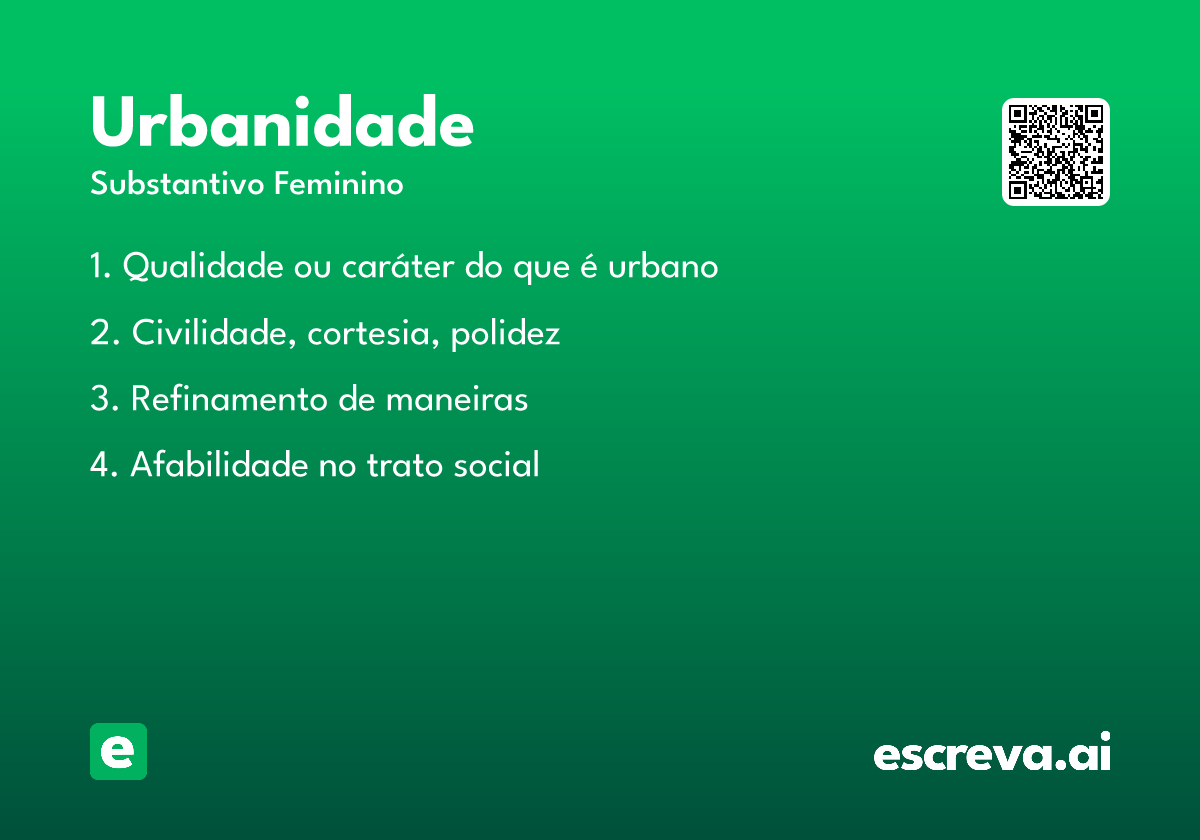 Urbanidade

Substantivo Feminino

1. Qualidade ou caráter do que é urbano

2. Civilidade, cortesia, polidez

3. Refinamento de maneiras

4. Afabilidade no trato social

e

escreva.ai